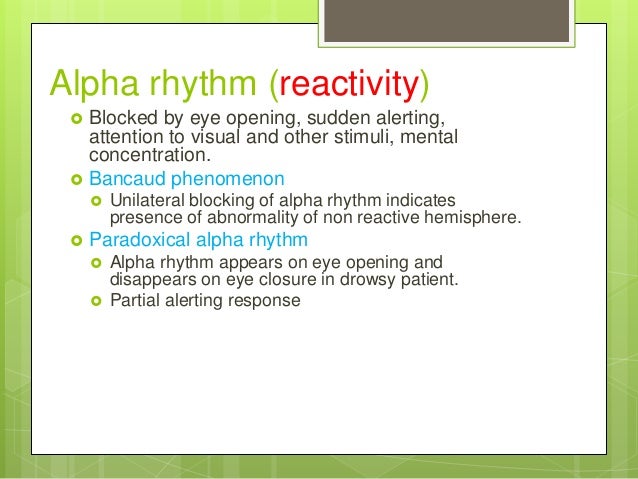 Alpha rhythm (reactivity)

Blocked by eye opening, sudden alerting, attention to visual and other stimuli, mental concentration.

Bancaud phenomenon

Unilateral blocking of alpha rhythm indicates presence of abnormality of non reactive hemisphere.

Paradoxical alpha rhythm

Alpha rhythm appears on eye opening and disappears on eye closure in drowsy patient.

Partial alerting response